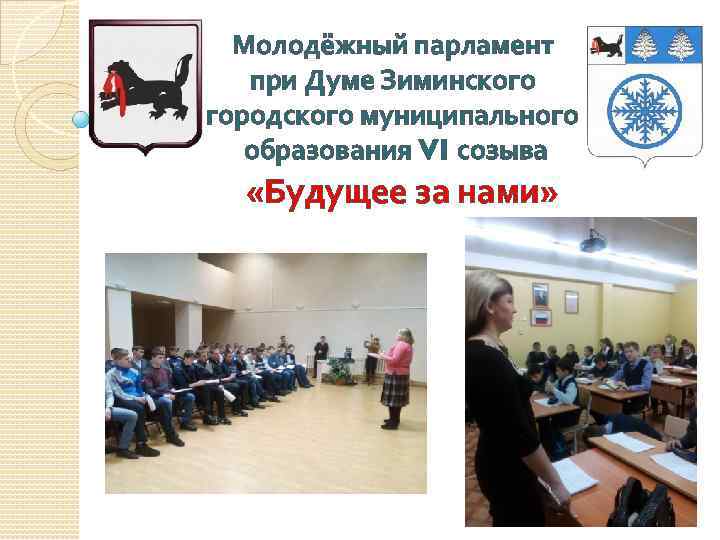 Молодёжный парламент при Думе Зиминского городского муниципального образования VI созыва

«Будущее за нами»